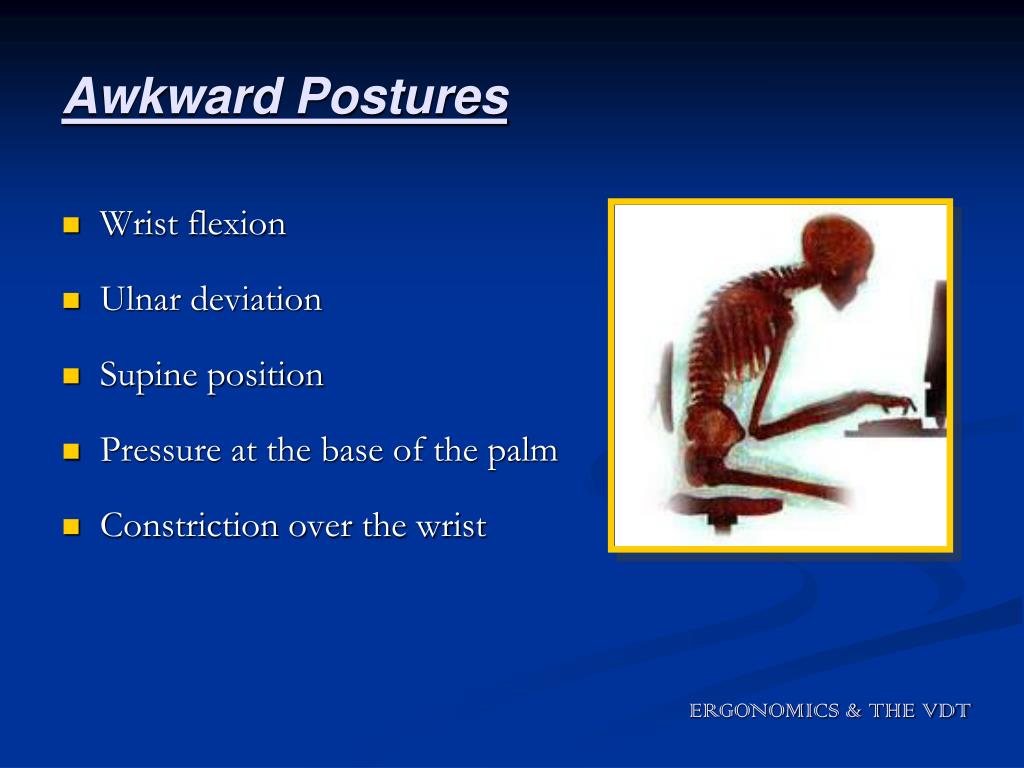 Awkward Postures

- Wrist flexion
- Ulnar deviation
- Supine position
- Pressure at the base of the palm
- Constriction over the wrist

ERGONOMICS & THE VDT